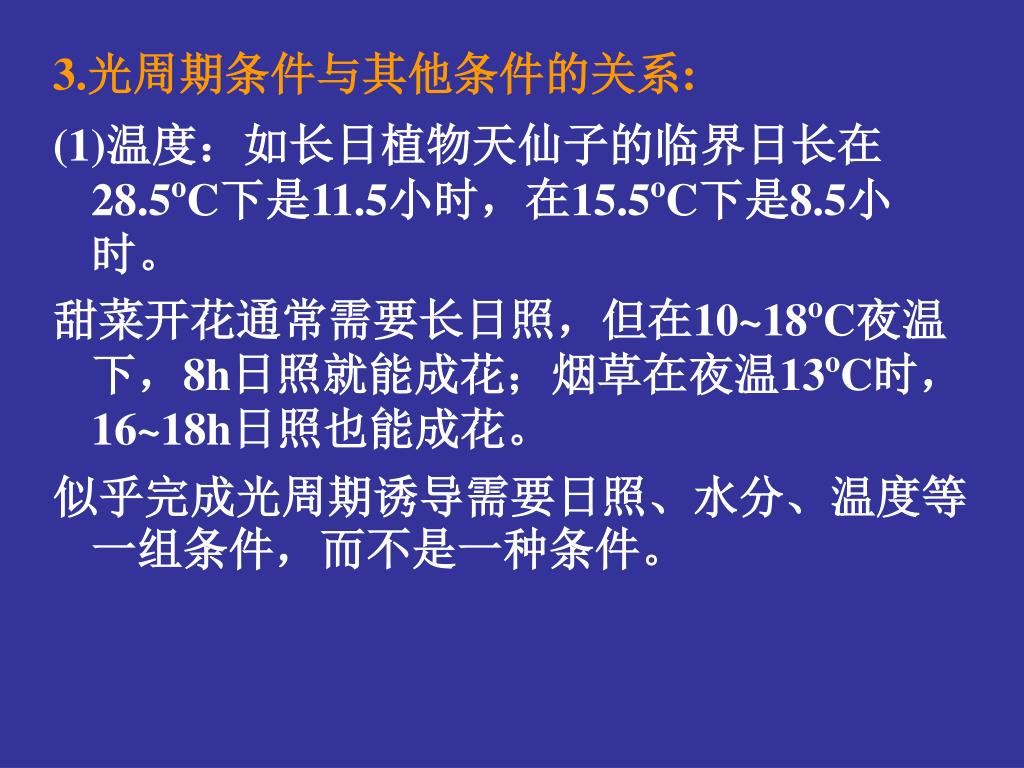 3.光周期条件与其他条件的关系:

(1)温度：如长日植物天仙子的临界日长在28.5ºC下是11.5小时，在15.5ºC下是8.5小时。

甜菜开花通常需要长日照，但在10~18ºC夜温下，8h日照就能成花；烟草在夜温13ºC时，16~18h日照也能成花。

似乎完成光周期诱导需要日照、水分、温度等一组条件，而不是一种条件。